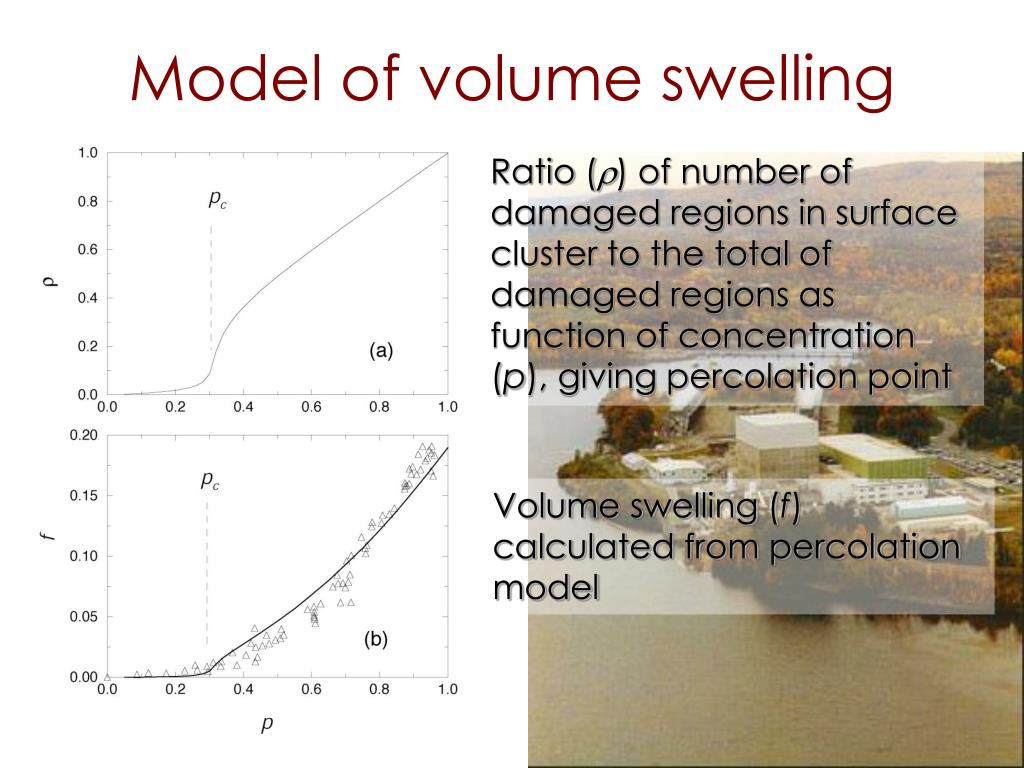 Model of volume swelling

1.0
0.8
0.6
0.4
0.2
0.0
$\rho$
$p_c$
(a)
0.0 0.2 0.4 0.6 0.8 1.0

0.20
0.15
0.10
0.05
0.00
$f$
$p_c$
(b)
0.0 0.2 0.4 0.6 0.8 1.0
$p$

Ratio ($\rho$) of number of damaged regions in surface cluster to the total of damaged regions as function of concentration ($p$), giving percolation point

Volume swelling ($f$) calculated from percolation model